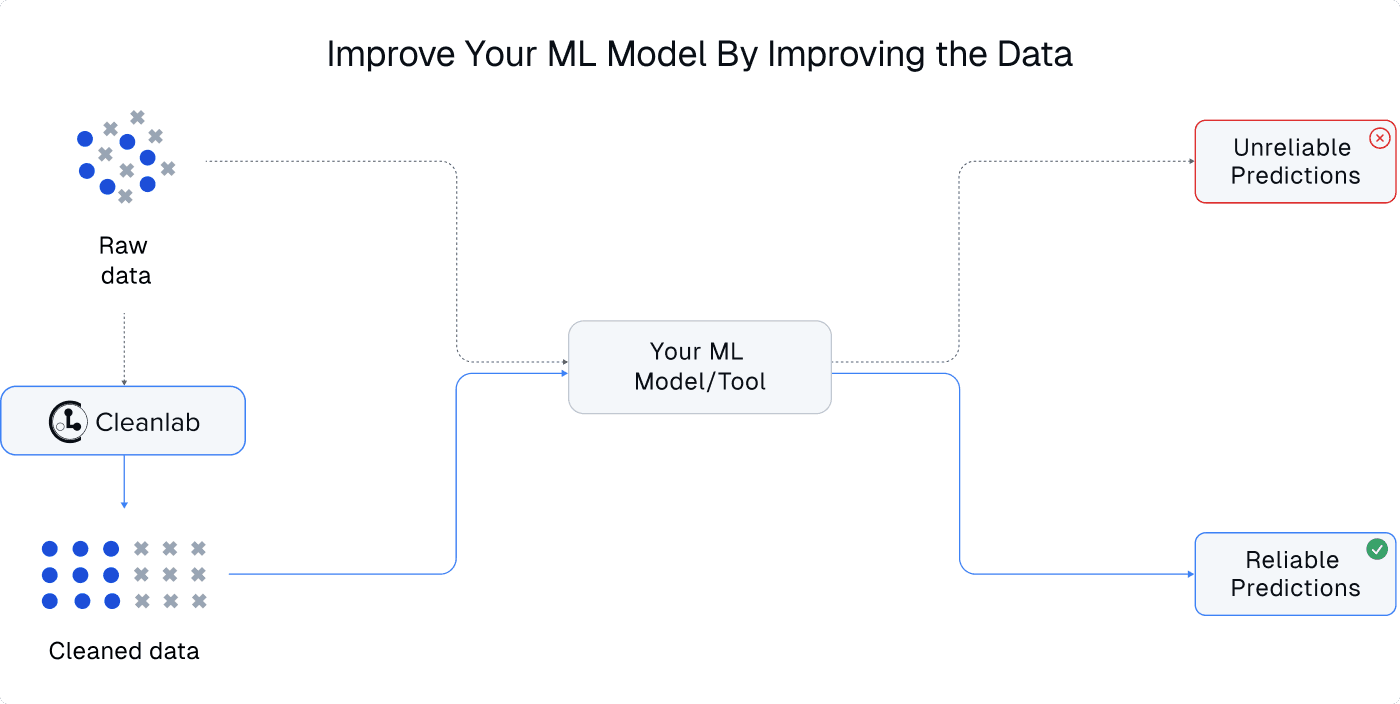 Improve Your ML Model By Improving the Data

Raw data

Cleanlab

Cleaned data

Your ML Model/Tool

Unreliable Predictions

Reliable Predictions